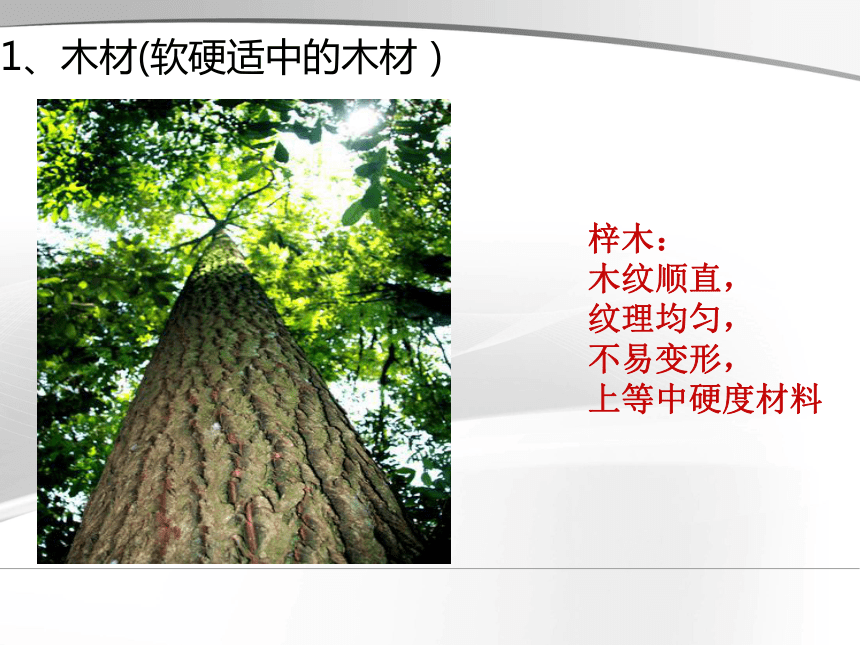 1、木材(软硬适中的木材 )

梓木：
木纹顺直，
纹理均匀，
不易变形，
上等中硬度材料